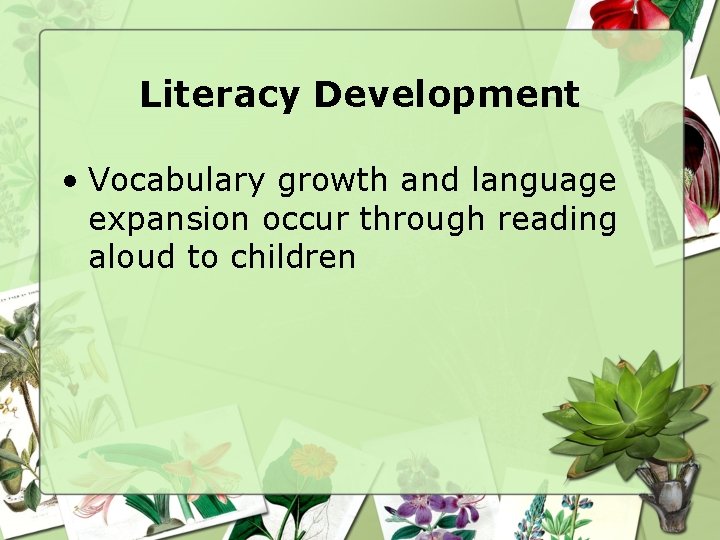 Literacy Development

• Vocabulary growth and language expansion occur through reading aloud to children